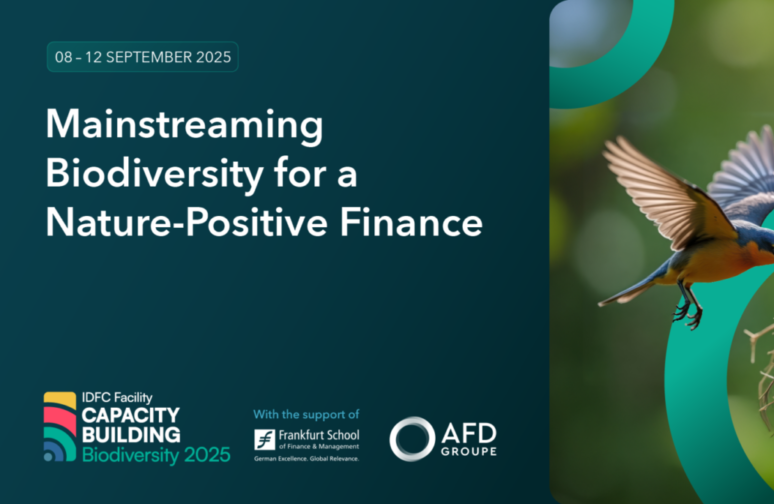 08 – 12 SEPTEMBER 2025

Mainstreaming Biodiversity for a Nature-Positive Finance

IDFC Facility
CAPACITY
BUILDING
Biodiversity 2025

With the support of
Frankfurt School of Finance & Management
German Excellence. Global Relevance.

AFD
GROUPE